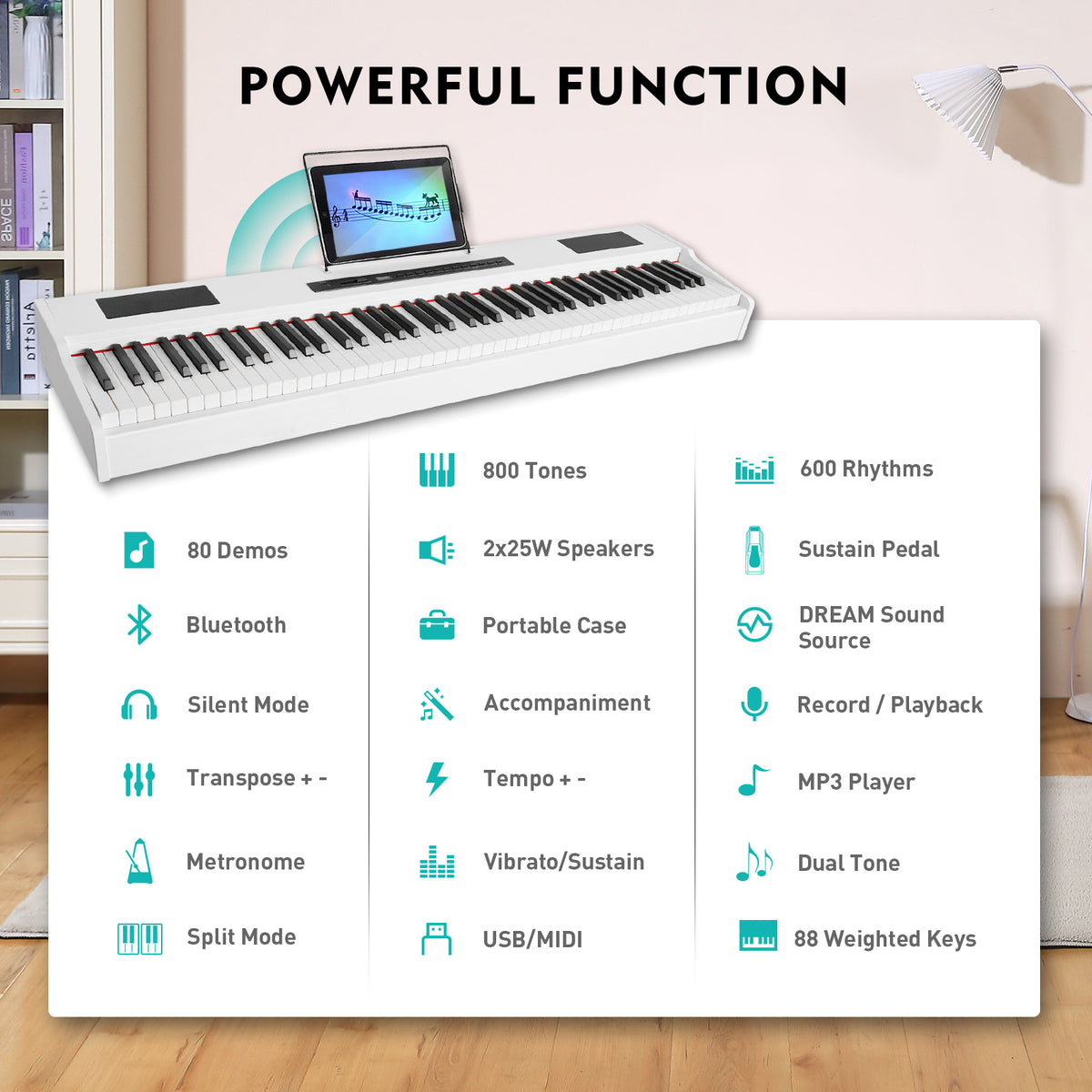 POWERFUL FUNCTION

SPACE

Arietta

80 Demos

Bluetooth

Silent Mode

Transpose + -

Metronome

Split Mode

800 Tones

2x25W Speakers

Portable Case

Accompaniment

Tempo + -

Vibrato/Sustain

USB/MIDI

600 Rhythms

Sustain Pedal

DREAM Sound Source

Record / Playback

MP3 Player

Dual Tone

88 Weighted Keys